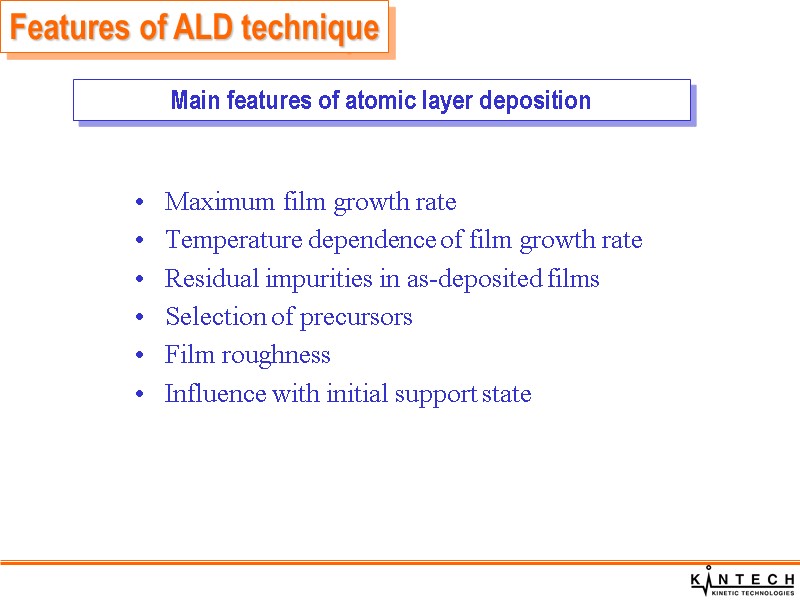 Features of ALD technique

Main features of atomic layer deposition

• Maximum film growth rate
• Temperature dependence of film growth rate
• Residual impurities in as-deposited films
• Selection of precursors
• Film roughness
• Influence with initial support state

KINTECH
KINETIC TECHNOLOGIES